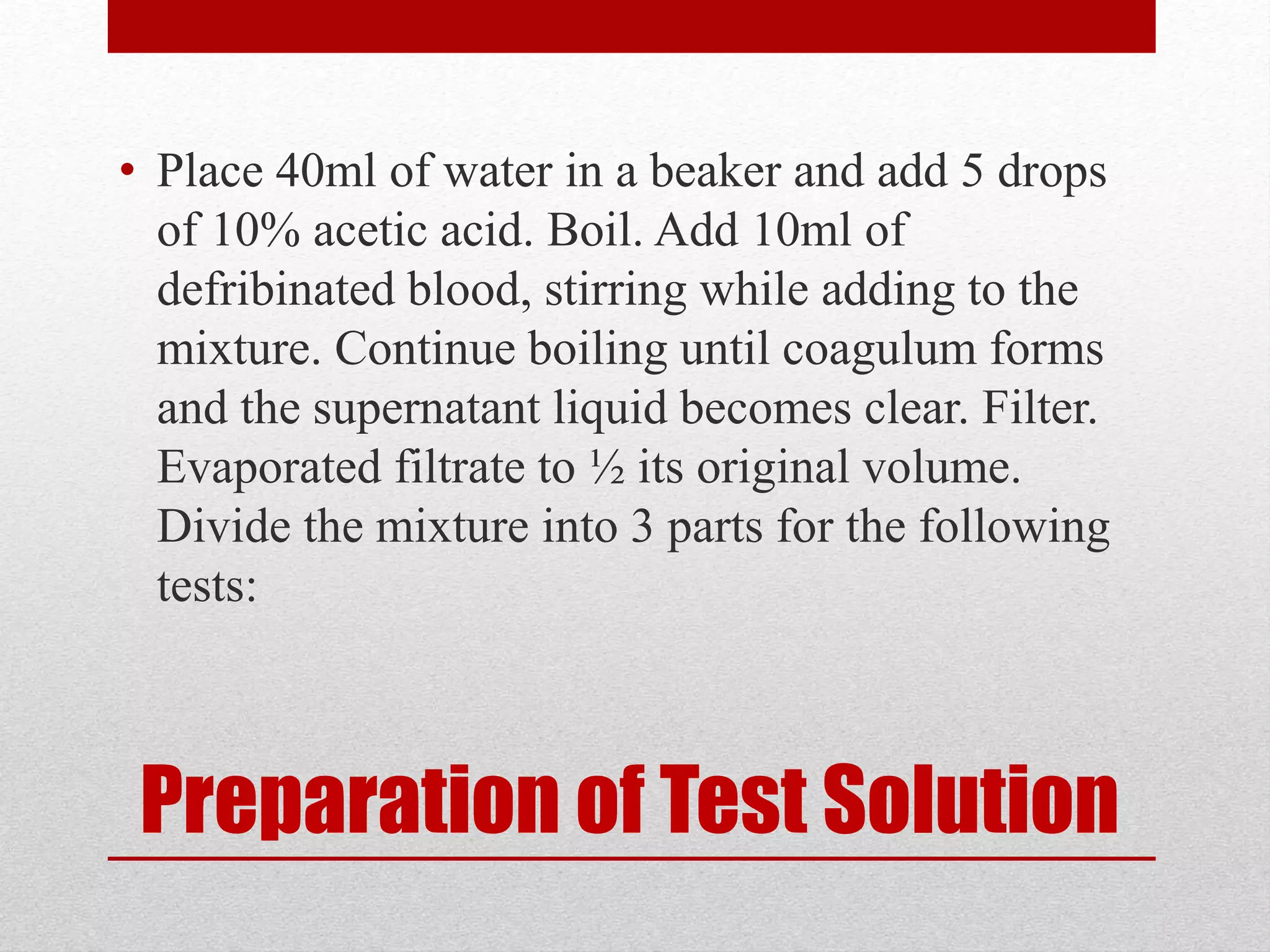 • Place 40ml of water in a beaker and add 5 drops of 10% acetic acid. Boil. Add 10ml of defribinated blood, stirring while adding to the mixture. Continue boiling until coagulum forms and the supernatant liquid becomes clear. Filter. Evaporated filtrate to ½ its original volume. Divide the mixture into 3 parts for the following tests:

Preparation of Test Solution